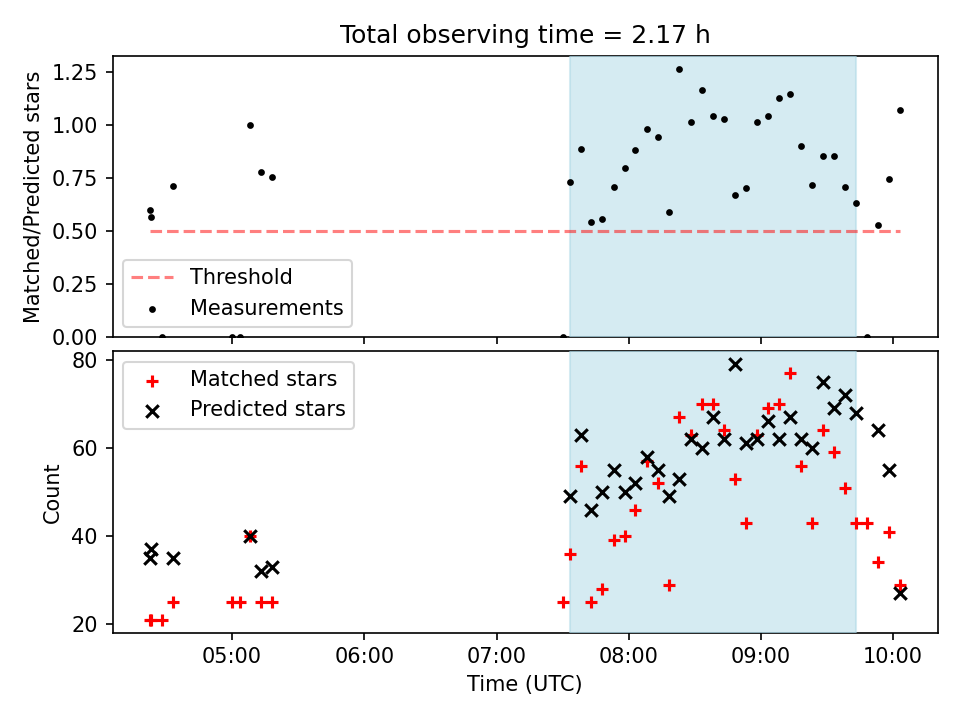 Total observing time = 2.17 h

Matched/Predicted stars

1.25
1.00
0.75
0.50
0.25
0.00

Threshold
Measurements

Count

80
60
40
20

Matched stars
Predicted stars

05:00
06:00
07:00
08:00
09:00
10:00

Time (UTC)